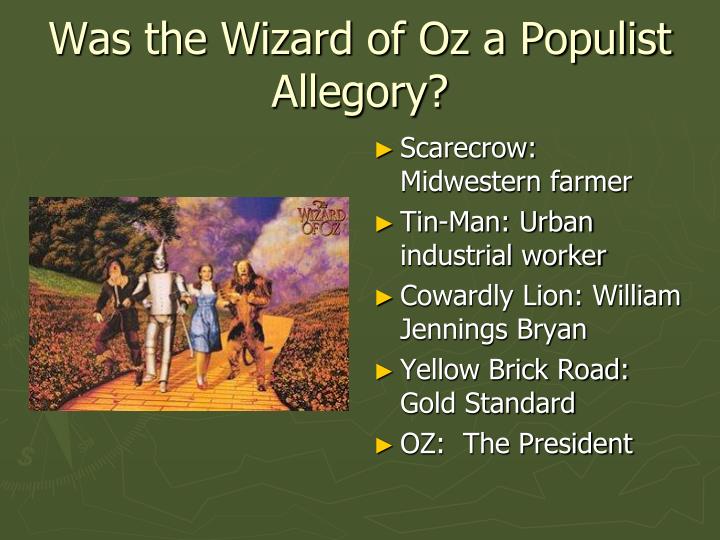 Was the Wizard of Oz a Populist Allegory?

The WIZARD OF OZ

► Scarecrow: Midwestern farmer
► Tin-Man: Urban industrial worker
► Cowardly Lion: William Jennings Bryan
► Yellow Brick Road: Gold Standard
► OZ: The President